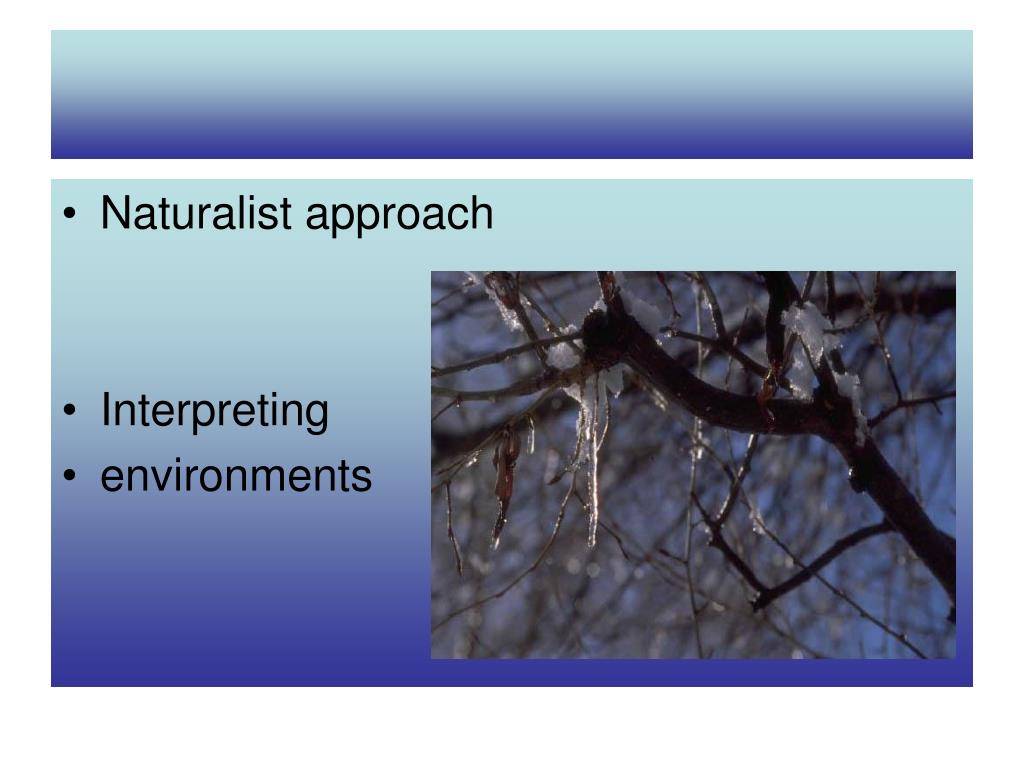 • Naturalist approach

• Interpreting
• environments